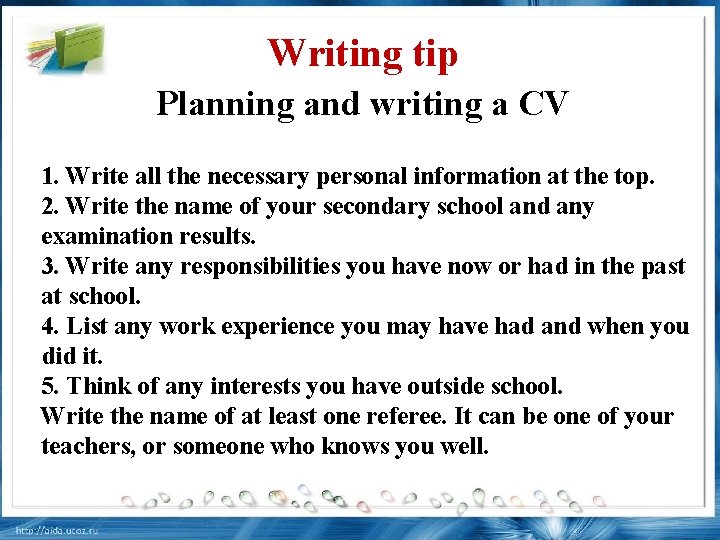 Writing tip
Planning and writing a CV

1. Write all the necessary personal information at the top.
2. Write the name of your secondary school and any examination results.
3. Write any responsibilities you have now or had in the past at school.
4. List any work experience you may have had and when you did it.
5. Think of any interests you have outside school.
Write the name of at least one referee. It can be one of your teachers, or someone who knows you well.

http://aida.ucoz.ru